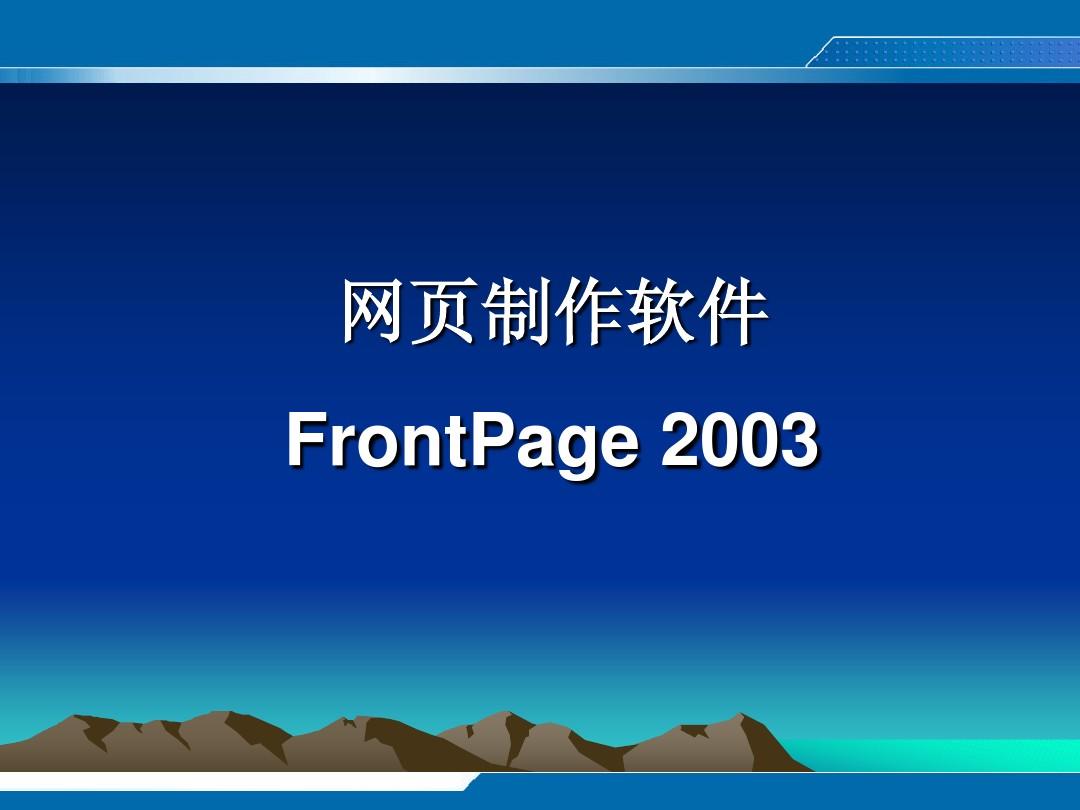 网页制作软件

FrontPage 2003